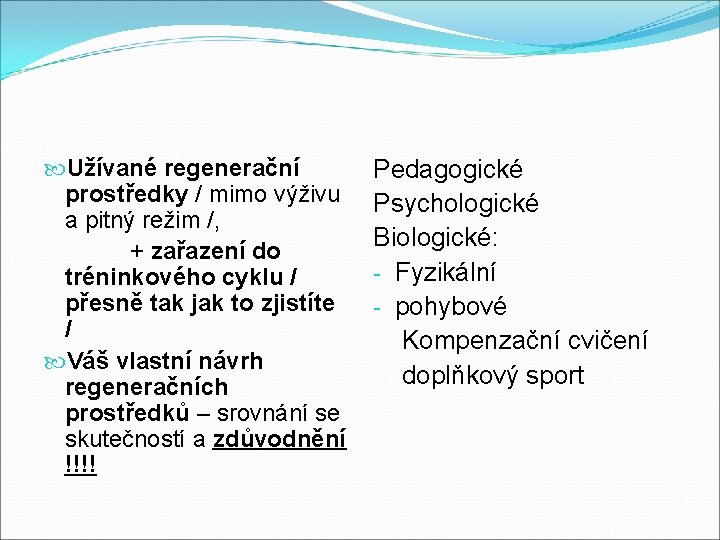 Užívané regenerační prostředky / mimo výživu a pitný režim /,
+ zařazení do tréninkového cyklu / přesně tak jak to zjistíte /

Váš vlastní návrh regeneračních prostředků – srovnání se skutečností a zdůvodnění !!!!

Pedagogické
Psychologické
Biologické:
- Fyzikální
- pohybové
Kompenzační cvičení
doplňkový sport